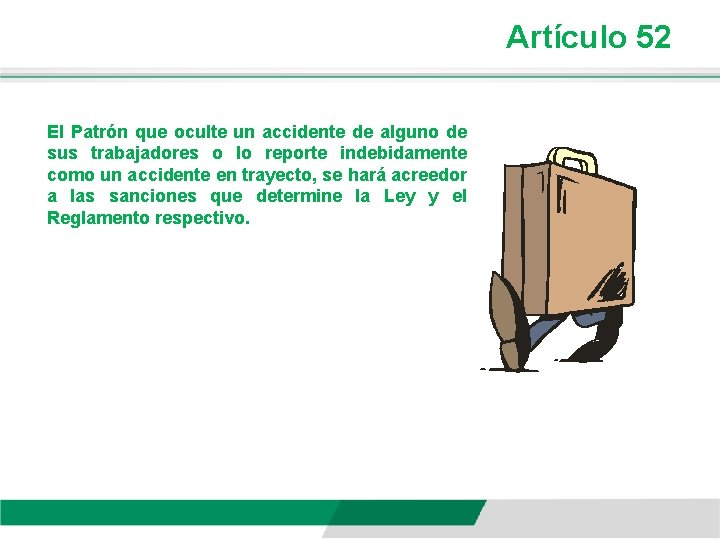 Artículo 52

El Patrón que oculte un accidente de alguno de sus trabajadores o lo reporte indebidamente como un accidente en trayecto, se hará acreedor a las sanciones que determine la Ley y el Reglamento respectivo.